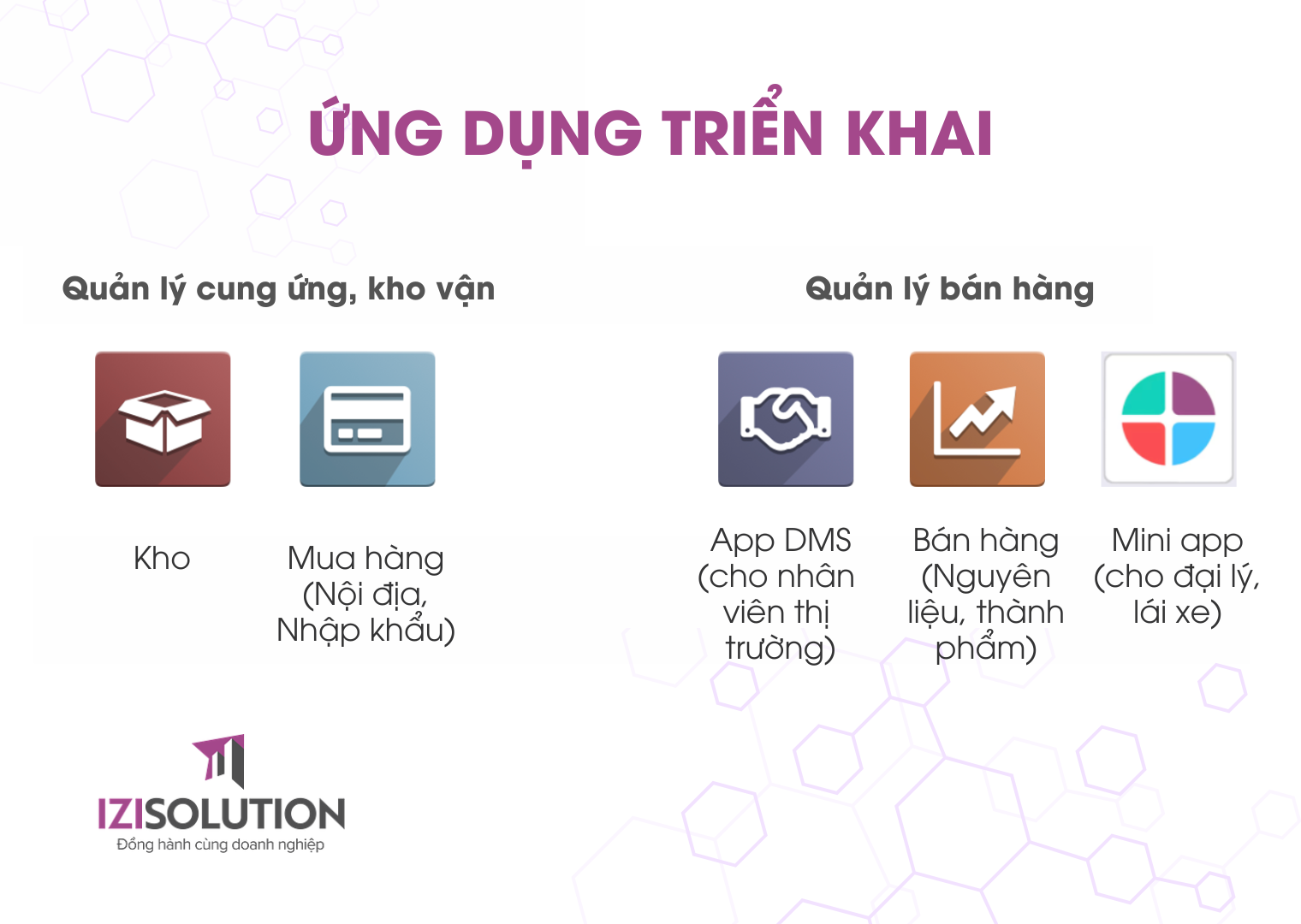 ỨNG DỤNG TRIỂN KHAI

Quản lý cung ứng, kho vận

Kho

Mua hàng (Nội địa, Nhập khẩu)

Quản lý bán hàng

App DMS (cho nhân viên thị trường)

Bán hàng (Nguyên liệu, thành phẩm)

Mini app (cho đại lý, lái xe)

IZISOLUTION
Đồng hành cùng doanh nghiệp